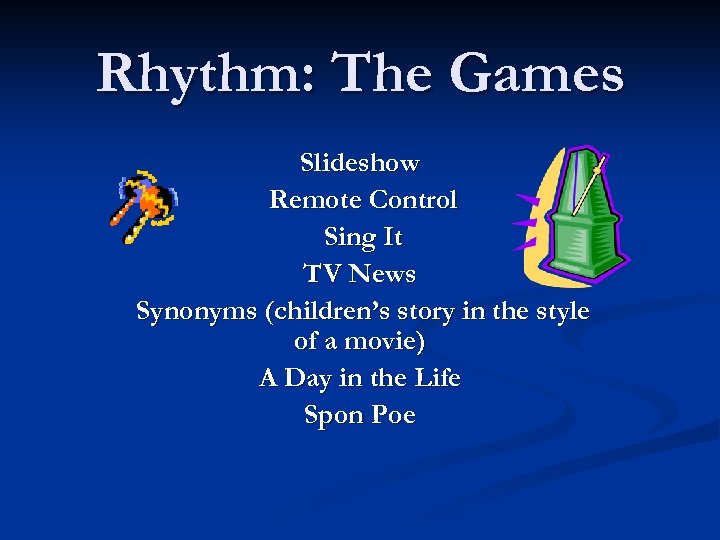 Rhythm: The Games

Slideshow

Remote Control

Sing It

TV News

Synonyms (children's story in the style of a movie)

A Day in the Life

Spon Poe